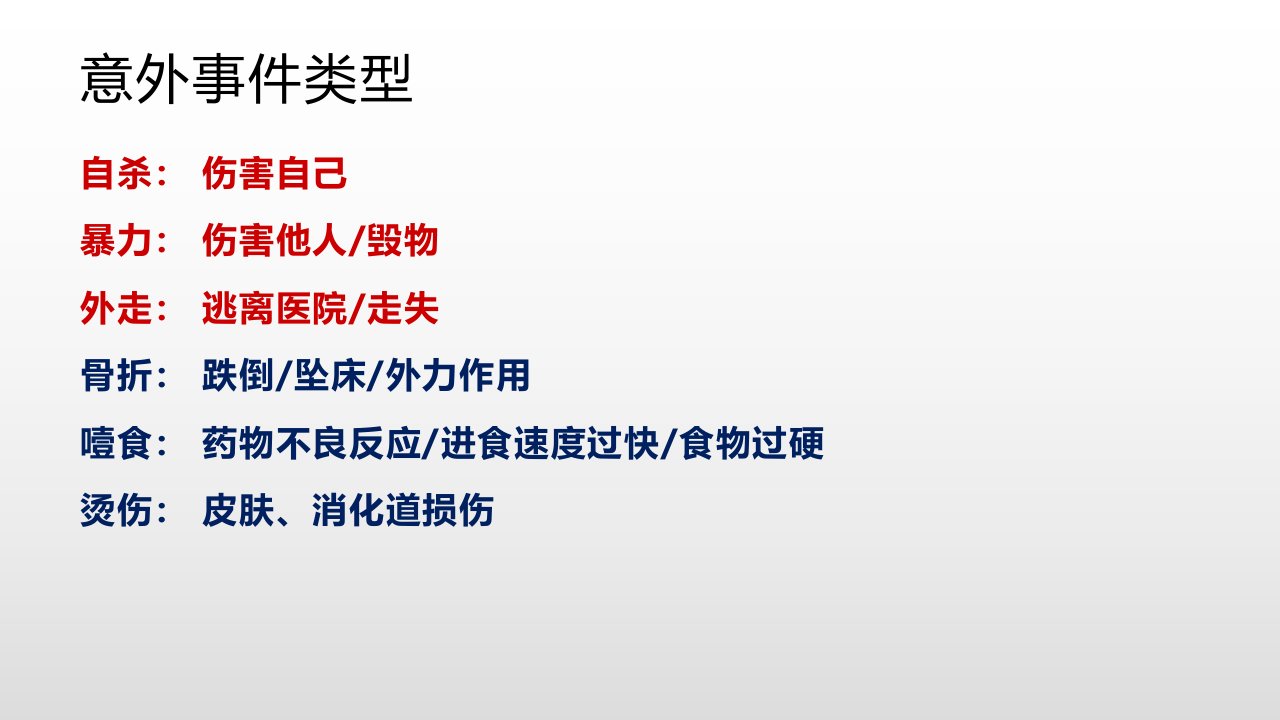 意外事件类型

自杀： 伤害自己

暴力： 伤害他人/毁物

外走： 逃离医院/走失

骨折： 跌倒/坠床/外力作用

噎食： 药物不良反应/进食速度过快/食物过硬

烫伤： 皮肤、消化道损伤